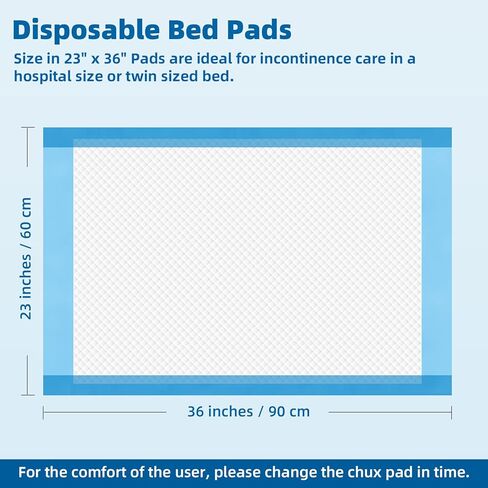 Disposable Bed Pads

Size in 23" x 36" Pads are ideal for incontinence care in a hospital size or twin sized bed.

23 inches / 60 cm

36 inches / 90 cm

For the comfort of the user, please change the chux pad in time.